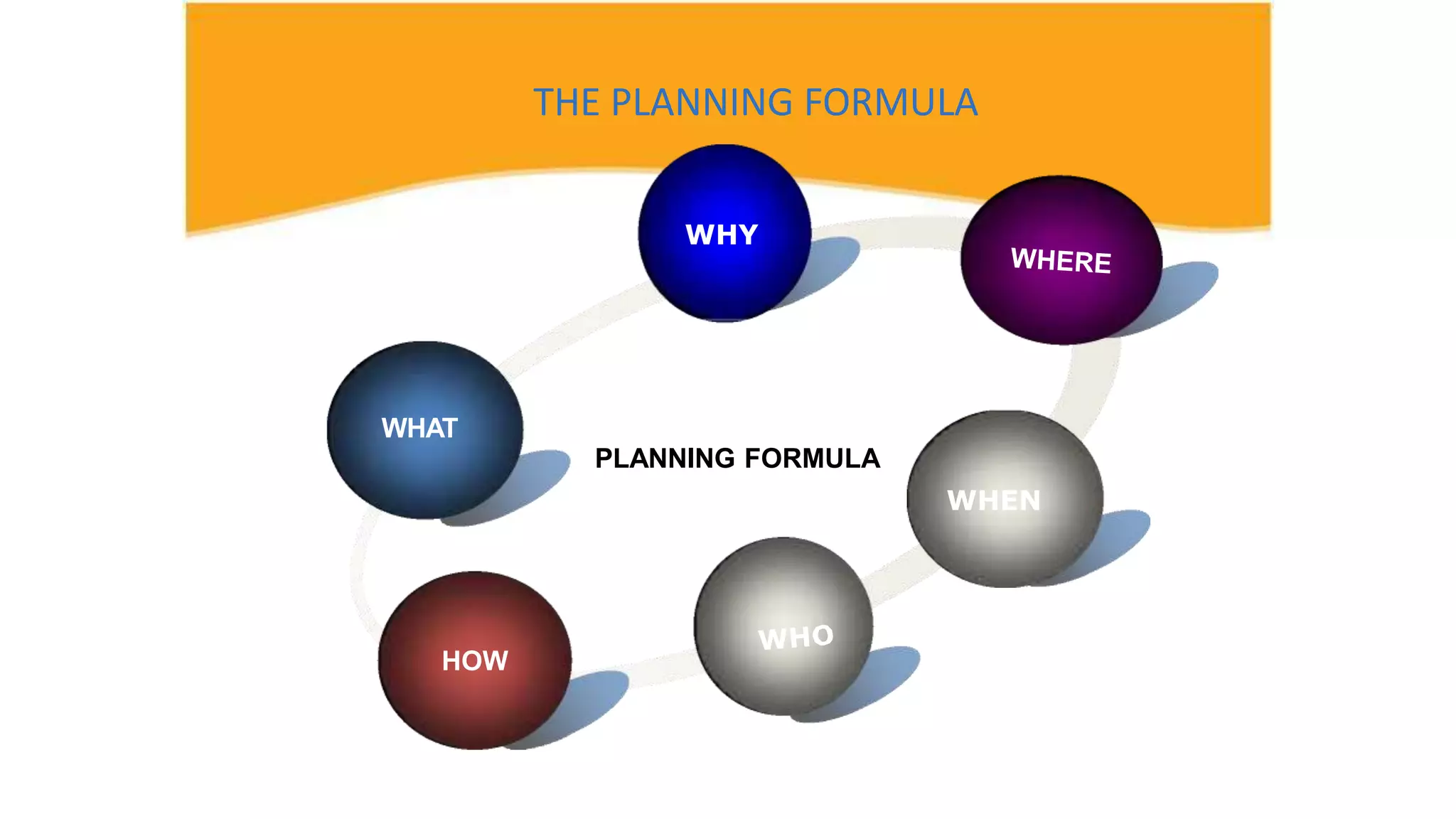 THE PLANNING FORMULA

WHY

WHERE

WHAT

PLANNING FORMULA

WHEN

WHO

HOW